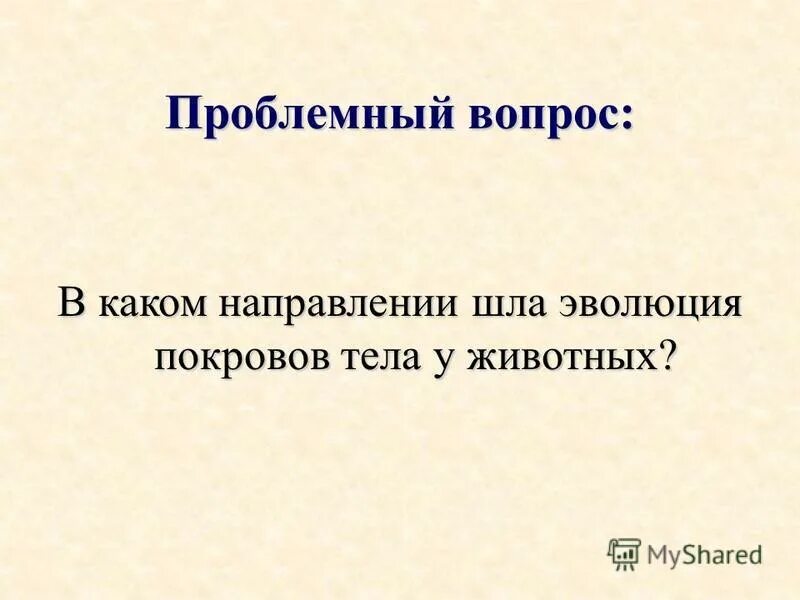 Проблемный вопрос:

В каком направлении шла эволюция покровов тела у животных?

MyShared